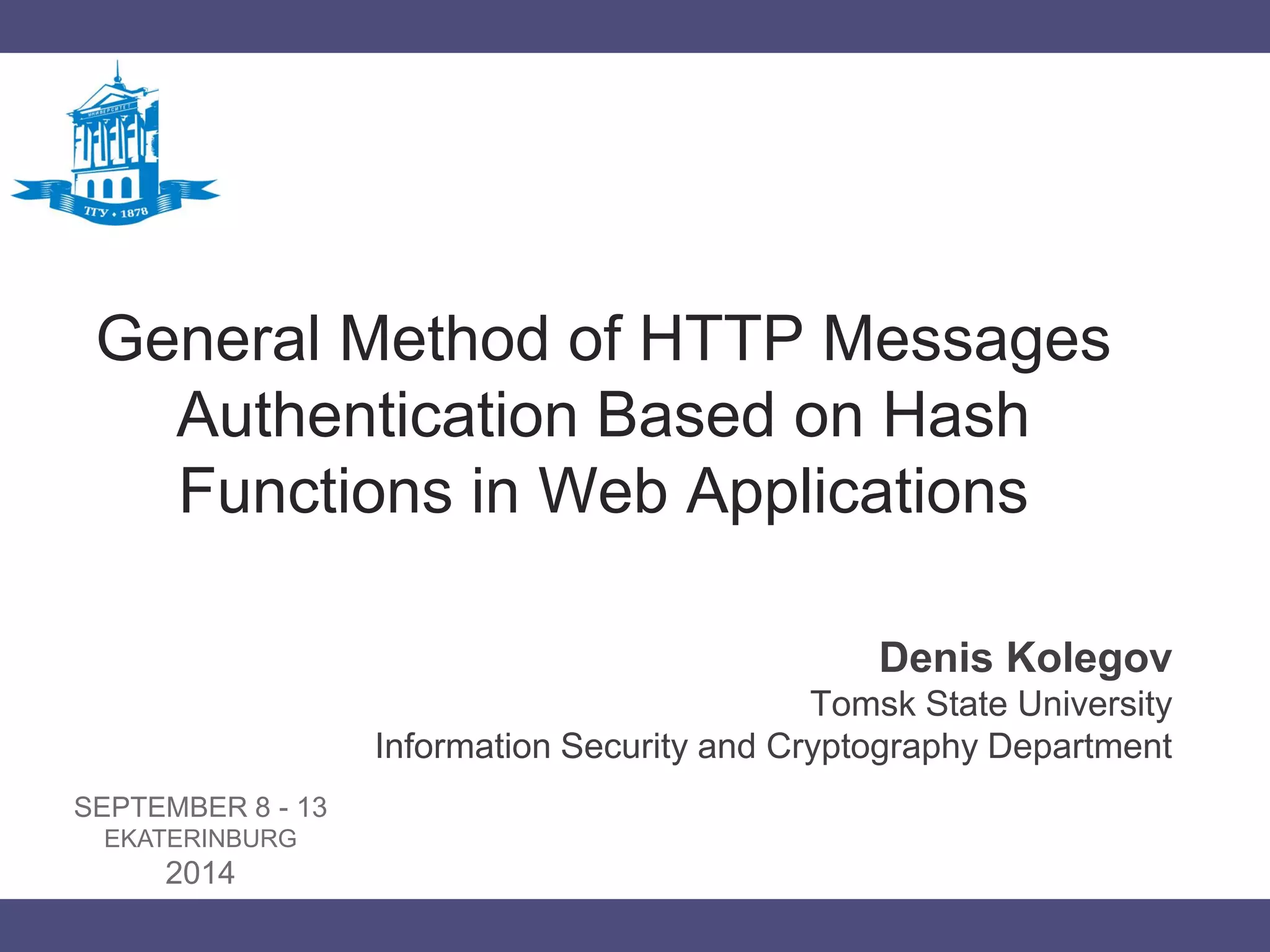 УНИВЕРСИТЕТ
ТГУ • 1878

General Method of HTTP Messages Authentication Based on Hash Functions in Web Applications

Denis Kolegov
Tomsk State University
Information Security and Cryptography Department

SEPTEMBER 8 - 13
EKATERINBURG
2014